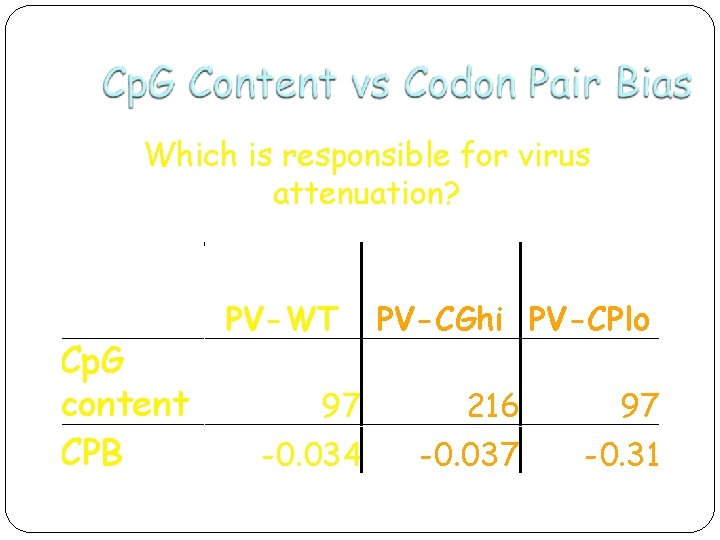 CpG Content vs Codon Pair Bias

Which is responsible for virus attenuation?

| | PV-WT | PV-CGhi | PV-CPlo |
|---|---|---|---|
| CpG content | 97 | 216 | 97 |
| CPB | -0.034 | -0.037 | -0.31 |